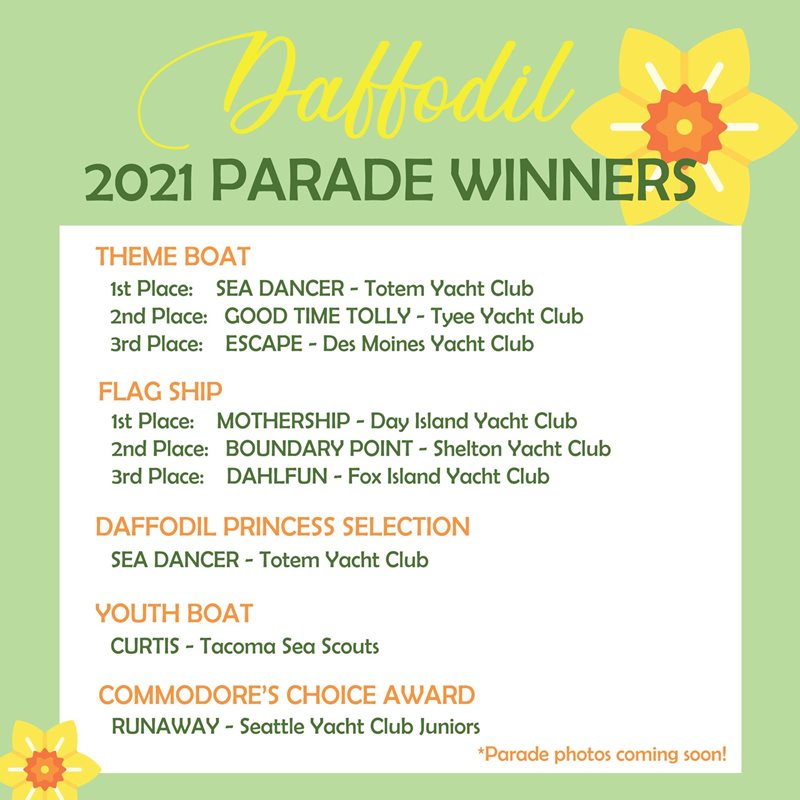 Daffodil
2021 PARADE WINNERS

THEME BOAT
1st Place: SEA DANCER - Totem Yacht Club
2nd Place: GOOD TIME TOLLY - Tyee Yacht Club
3rd Place: ESCAPE - Des Moines Yacht Club

FLAG SHIP
1st Place: MOTHERSHIP - Day Island Yacht Club
2nd Place: BOUNDARY POINT - Shelton Yacht Club
3rd Place: DAHLFUN - Fox Island Yacht Club

DAFFODIL PRINCESS SELECTION
SEA DANCER - Totem Yacht Club

YOUTH BOAT
CURTIS - Tacoma Sea Scouts

COMMODORE'S CHOICE AWARD
RUNAWAY - Seattle Yacht Club Juniors

*Parade photos coming soon!